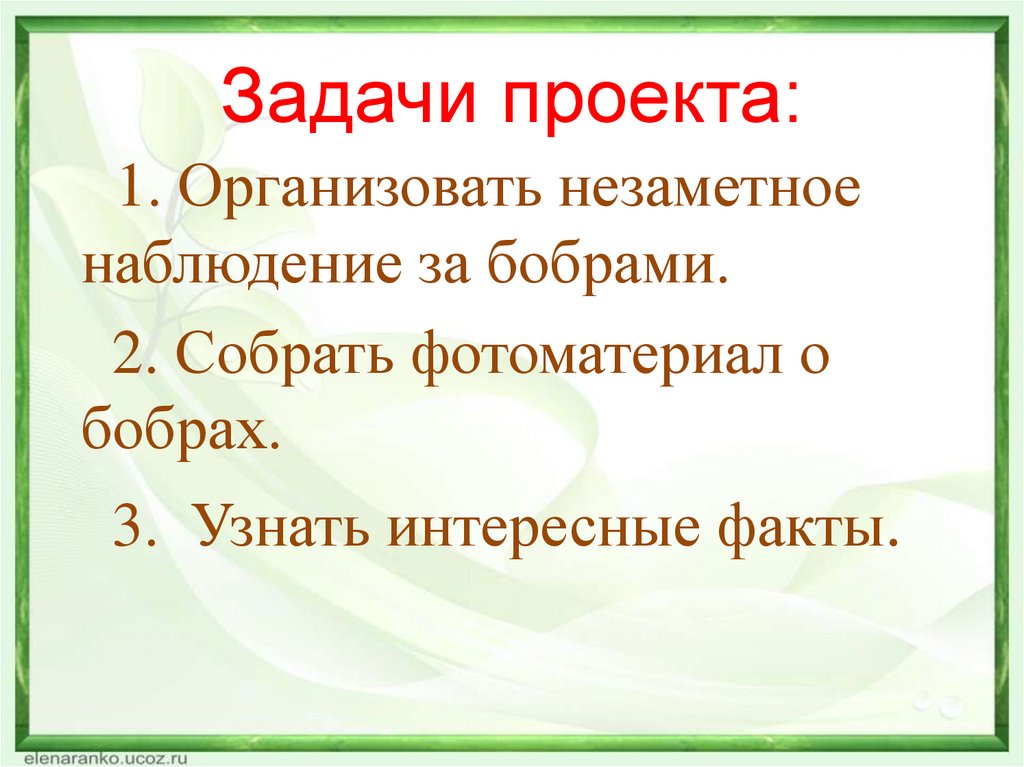 Задачи проекта:

1. Организовать незаметное наблюдение за бобрами.

2. Собрать фотоматериал о бобрах.

3. Узнать интересные факты.

elenaranko.ucoz.ru